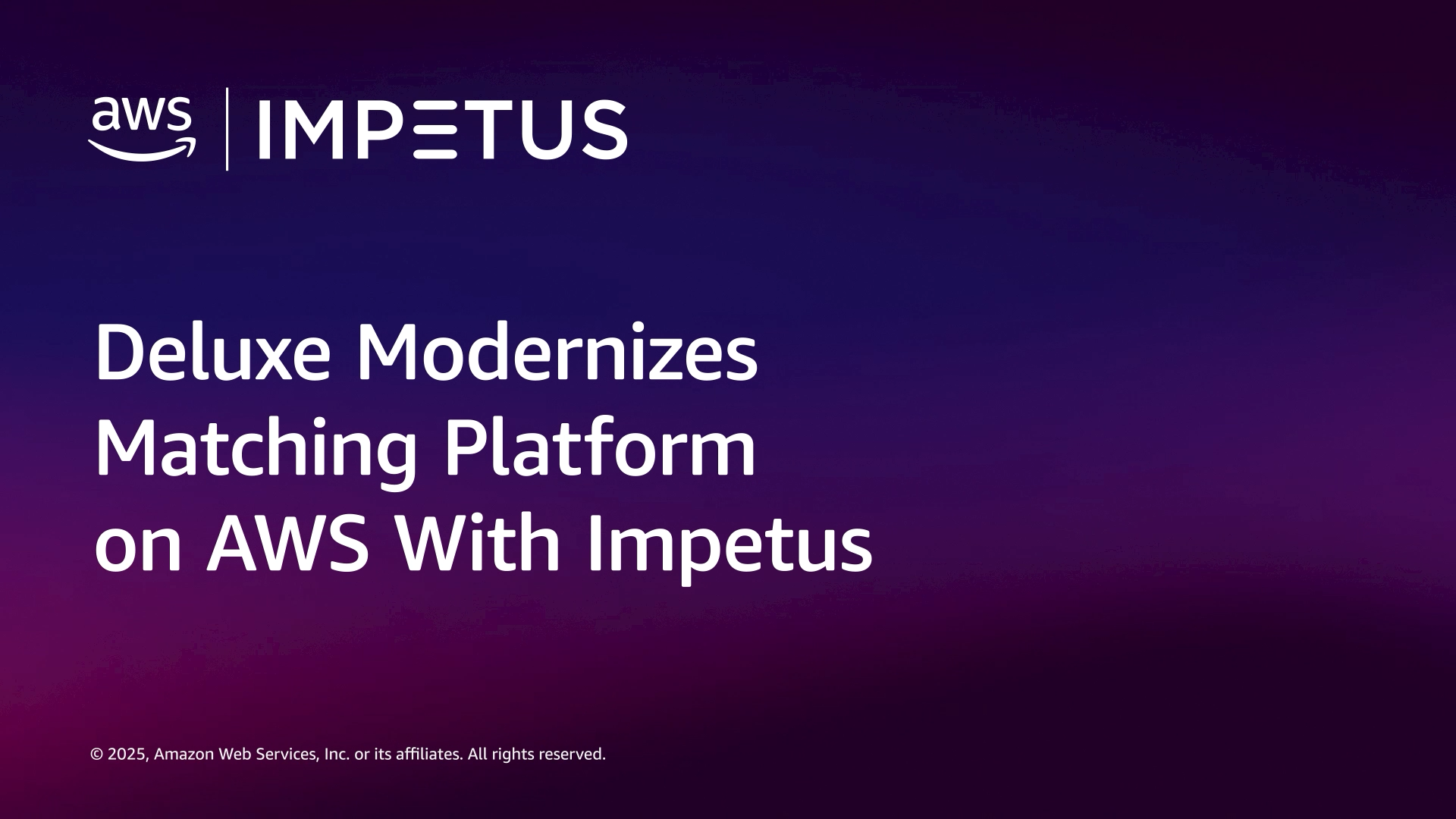 aws | IMPETUS

Deluxe Modernizes Matching Platform on AWS With Impetus

© 2025, Amazon Web Services, Inc. or its affiliates. All rights reserved.